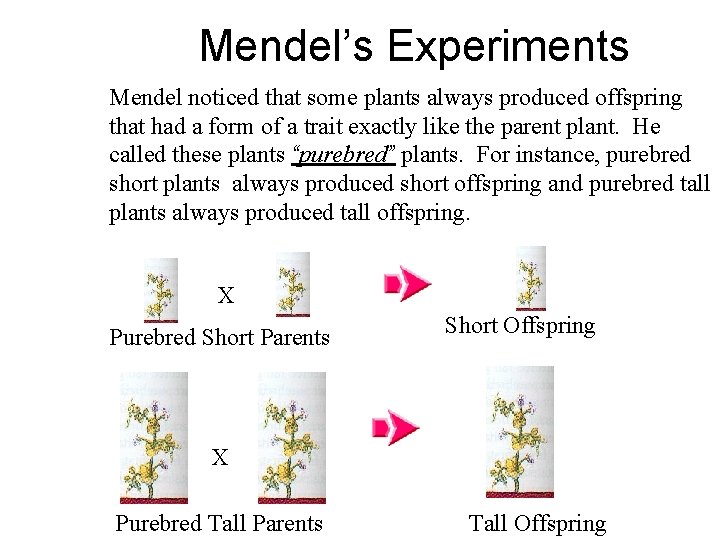 Mendel's Experiments

Mendel noticed that some plants always produced offspring that had a form of a trait exactly like the parent plant. He called these plants "purebred" plants. For instance, purebred short plants always produced short offspring and purebred tall plants always produced tall offspring.

X

Purebred Short Parents

Short Offspring

X

Purebred Tall Parents

Tall Offspring